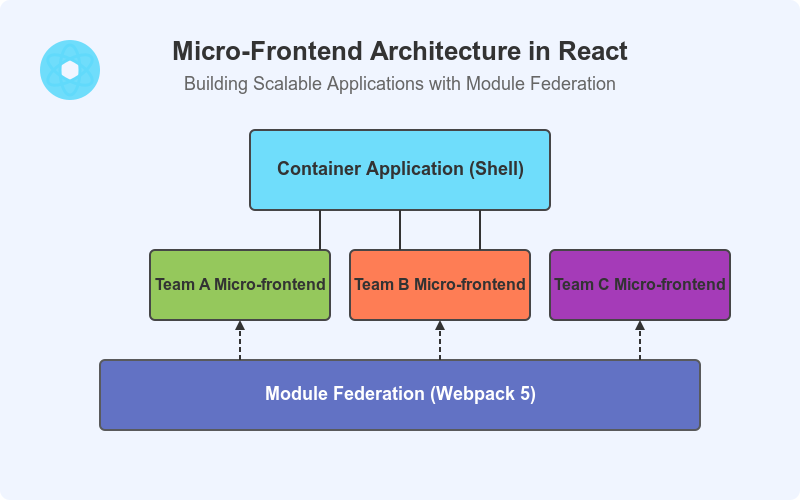 Micro-Frontend Architecture in React

Building Scalable Applications with Module Federation

Container Application (Shell)

Team A Micro-frontend

Team B Micro-frontend

Team C Micro-frontend

Module Federation (Webpack 5)